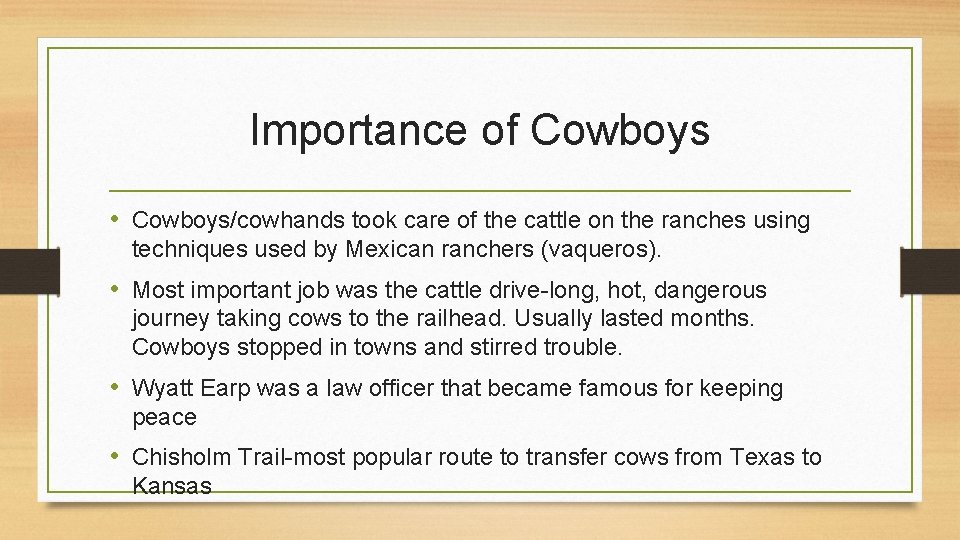 Importance of Cowboys

• Cowboys/cowhands took care of the cattle on the ranches using techniques used by Mexican ranchers (vaqueros).

• Most important job was the cattle drive-long, hot, dangerous journey taking cows to the railhead. Usually lasted months. Cowboys stopped in towns and stirred trouble.

• Wyatt Earp was a law officer that became famous for keeping peace

• Chisholm Trail-most popular route to transfer cows from Texas to Kansas